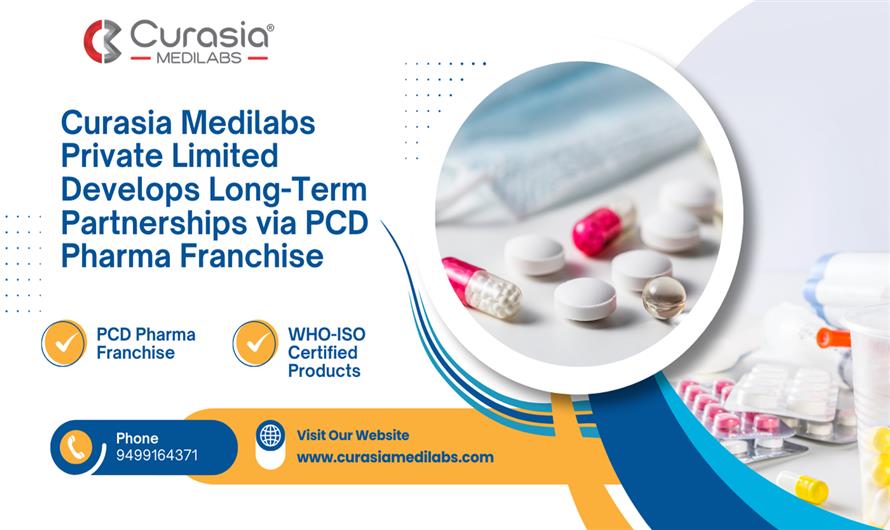 Curasia®
MEDILABS

Curasia Medilabs Private Limited Develops Long-Term Partnerships via PCD Pharma Franchise

PCD Pharma Franchise

WHO-ISO Certified Products

Phone
9499164371

Visit Our Website
www.curasiamedilabs.com